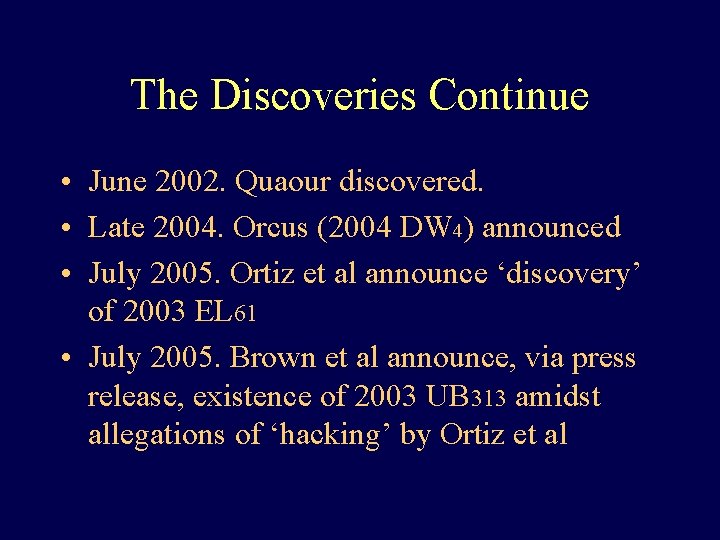 The Discoveries Continue

• June 2002. Quaour discovered.

• Late 2004. Orcus (2004 DW$_4$) announced

• July 2005. Ortiz et al announce ‘discovery’ of 2003 EL$_{61}$

• July 2005. Brown et al announce, via press release, existence of 2003 UB$_{313}$ amidst allegations of ‘hacking’ by Ortiz et al